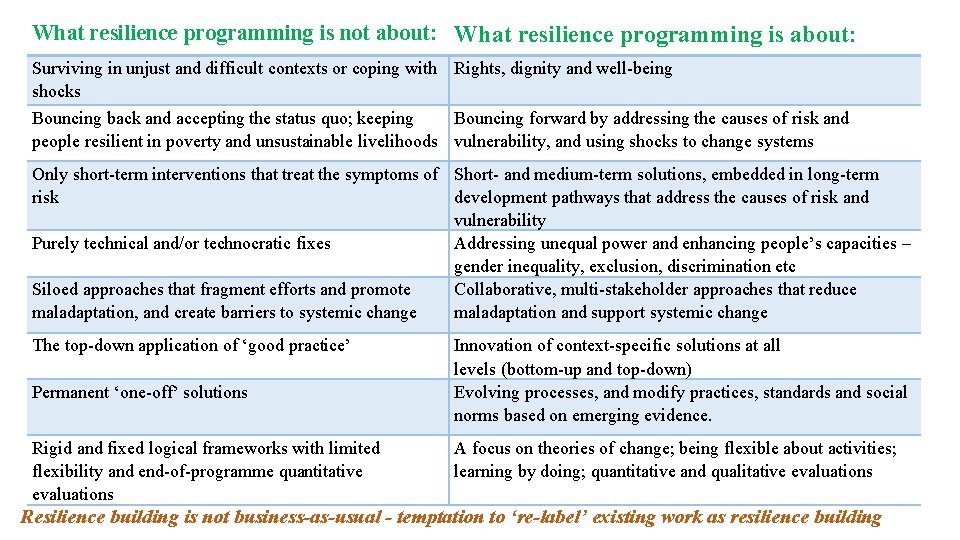 | What resilience programming is not about: | What resilience programming is about: |
|---|---|
| Surviving in unjust and difficult contexts or coping with shocks | Rights, dignity and well-being |
| Bouncing back and accepting the status quo; keeping people resilient in poverty and unsustainable livelihoods | Bouncing forward by addressing the causes of risk and vulnerability, and using shocks to change systems |
| Only short-term interventions that treat the symptoms of risk | Short- and medium-term solutions, embedded in long-term development pathways that address the causes of risk and vulnerability |
| Purely technical and/or technocratic fixes | Addressing unequal power and enhancing people's capacities – gender inequality, exclusion, discrimination etc |
| Siloed approaches that fragment efforts and promote maladaptation, and create barriers to systemic change | Collaborative, multi-stakeholder approaches that reduce maladaptation and support systemic change |
| The top-down application of 'good practice' | Innovation of context-specific solutions at all levels (bottom-up and top-down) |
| Permanent 'one-off' solutions | Evolving processes, and modify practices, standards and social norms based on emerging evidence. |
| Rigid and fixed logical frameworks with limited flexibility and end-of-programme quantitative evaluations | A focus on theories of change; being flexible about activities; learning by doing; quantitative and qualitative evaluations |

Resilience building is not business-as-usual - temptation to 're-label' existing work as resilience building